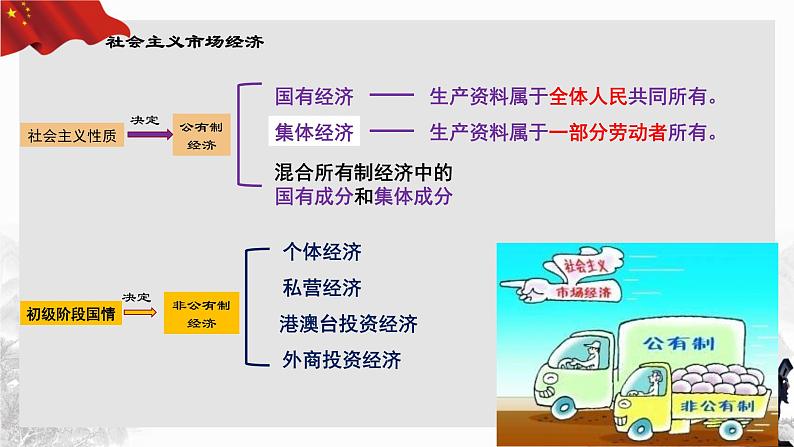 社会主义市场经济

社会主义性质

决定

公有制经济

国有经济 —— 生产资料属于全体人民共同所有。

集体经济 —— 生产资料属于一部分劳动者所有。

混合所有制经济中的国有成分和集体成分

初级阶段国情

决定

非公有制经济

个体经济

私营经济

港澳台投资经济

外商投资经济

社会主义

市场经济

公有制

非公有制